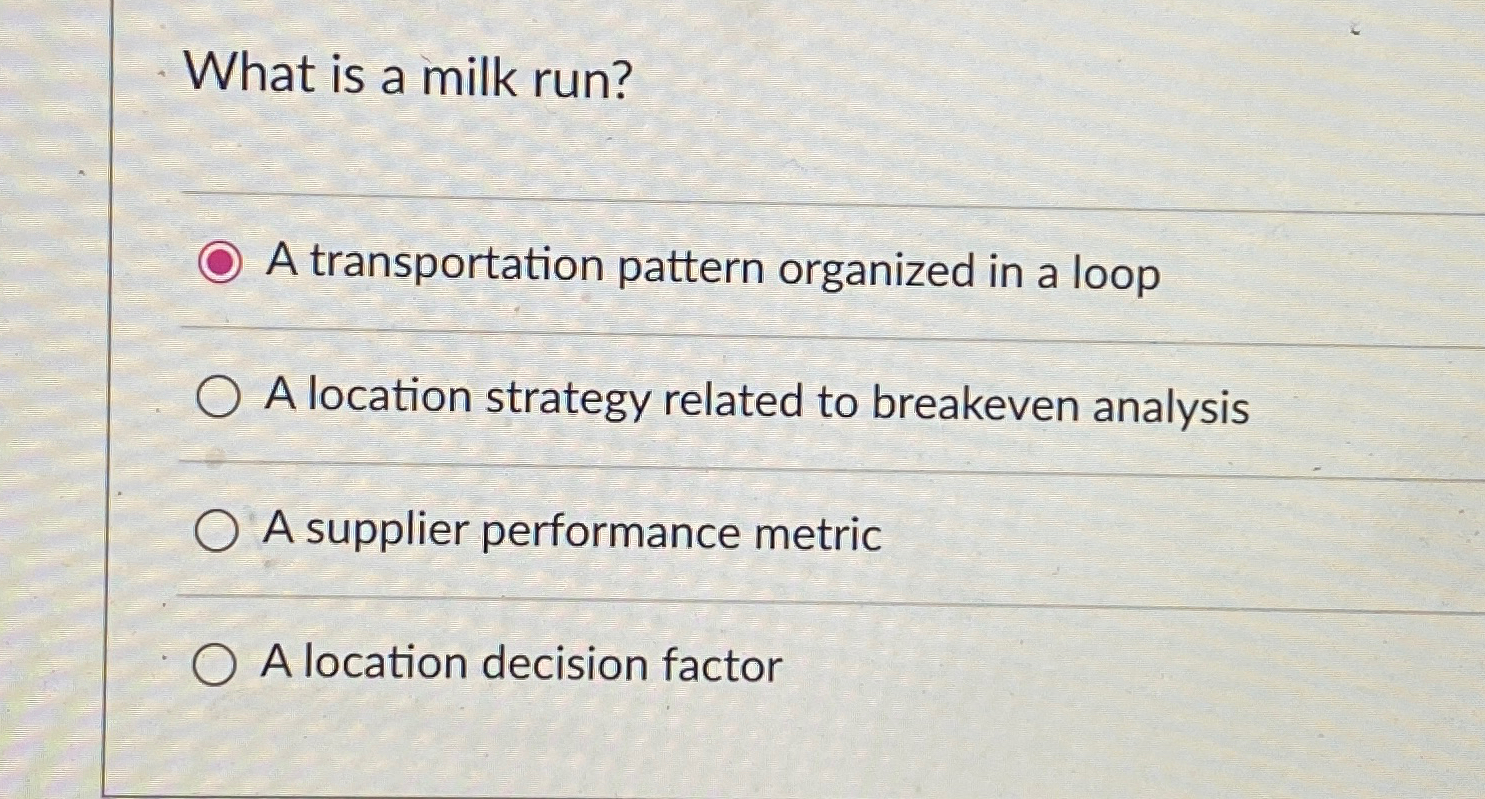 What is a milk run?

A transportation pattern organized in a loop

A location strategy related to breakeven analysis

A supplier performance metric

A location decision factor